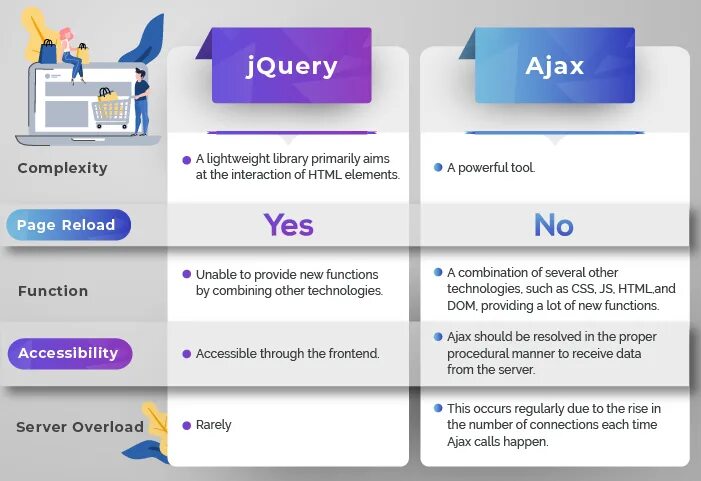 | | jQuery | Ajax |
|---|---|---|
| Complexity | A lightweight library primarily aims at the interaction of HTML elements. | A powerful tool. |
| Page Reload | Yes | No |
| Function | Unable to provide new functions by combining other technologies. | A combination of several other technologies, such as CSS, JS, HTML,and DOM, providing a lot of new functions. |
| Accessibility | Accessible through the frontend. | Ajax should be resolved in the proper procedural manner to receive data from the server. |
| Server Overload | Rarely | This occurs regularly due to the rise in the number of connections each time Ajax calls happen. |